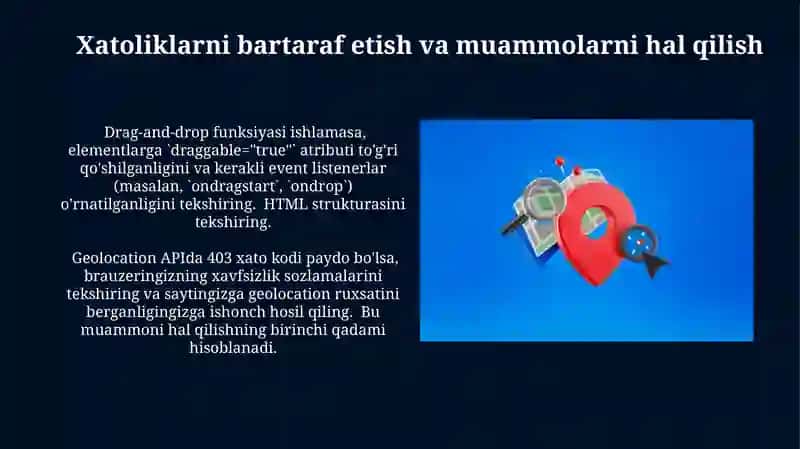 Xatoliklarni bartaraf etish va muammolarni hal qilish

Drag-and-drop funksiyasi ishlamasa, elementlarga `draggable="true"` atributi to'g'ri qo'shilganligini va kerakli event listenerlar (masalan, `ondragstart`, `ondrop`) o'rnatilganligini tekshiring. HTML strukturasini tekshiring.

Geolocation APIda 403 xato kodi paydo bo'lsa, brauzeringizning xavfsizlik sozlamalarini tekshiring va saytingizga geolocation ruxsatini berganligingizga ishonch hosil qiling. Bu muammoni hal qilishning birinchi qadami hisoblanadi.